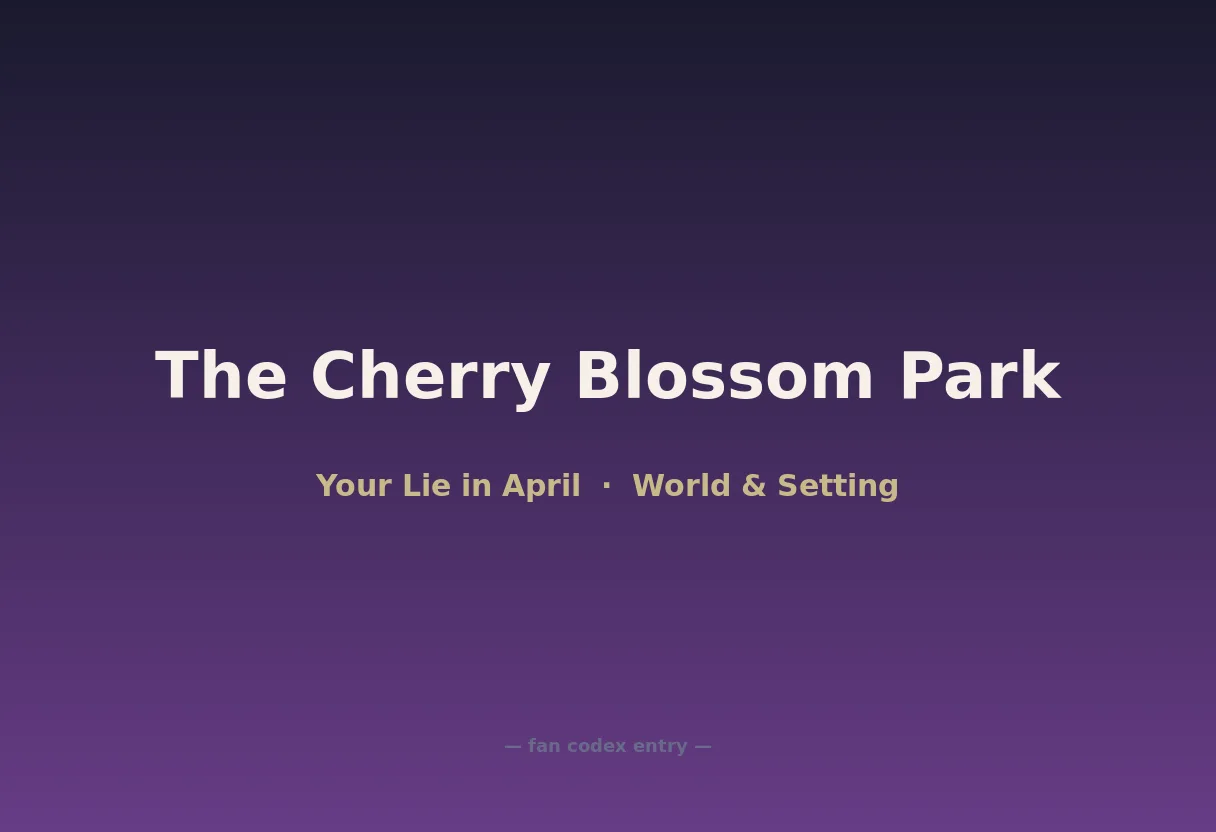 The Cherry Blossom Park

Your Lie in April · World & Setting

— fan codex entry —